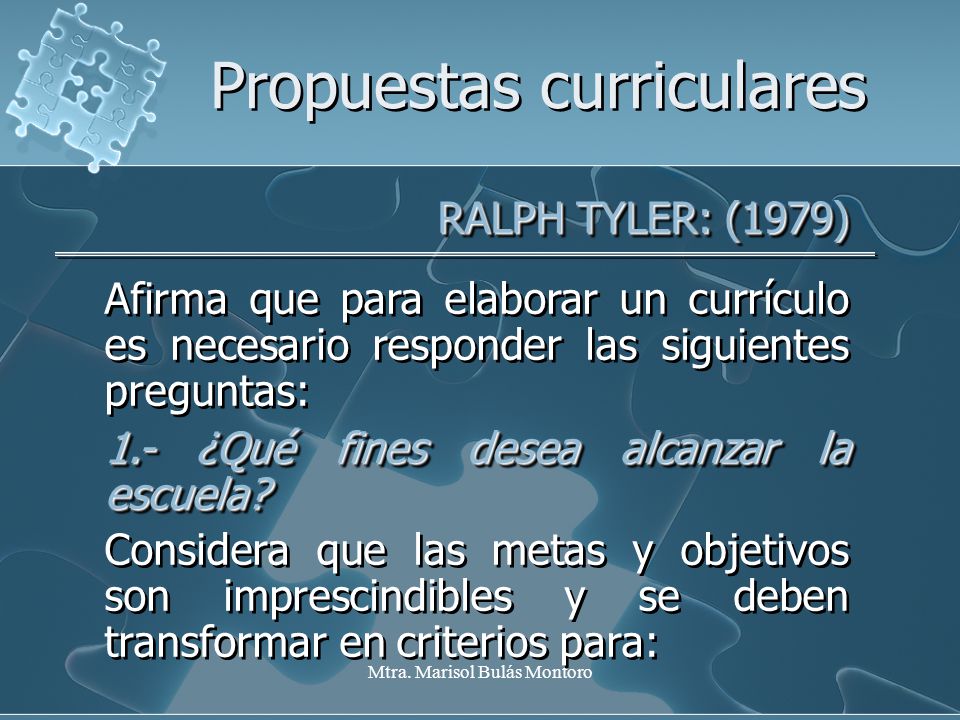 Propuestas curriculares

RALPH TYLER: (1979)

Afirma que para elaborar un currículo es necesario responder las siguientes preguntas:

1.- ¿Qué fines desea alcanzar la escuela?

Considera que las metas y objetivos son imprescindibles y se deben transformar en criterios para:

Mtra. Marisol Bulás Montoro